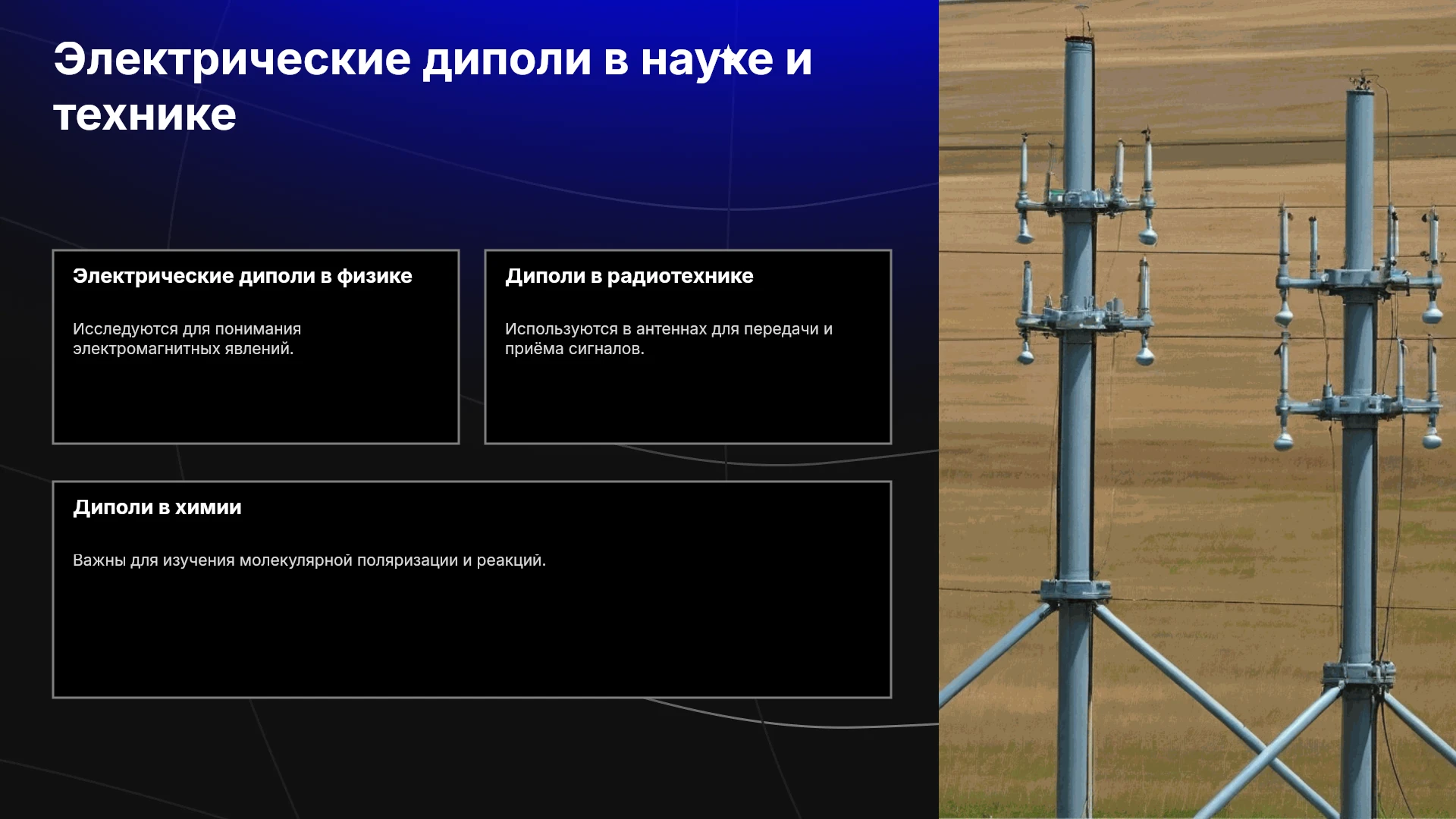 Электрические диполи в науке и технике

Электрические диполи в физике

Исследуются для понимания электромагнитных явлений.

Диполи в радиотехнике

Используются в антеннах для передачи и приёма сигналов.

Диполи в химии

Важны для изучения молекулярной поляризации и реакций.